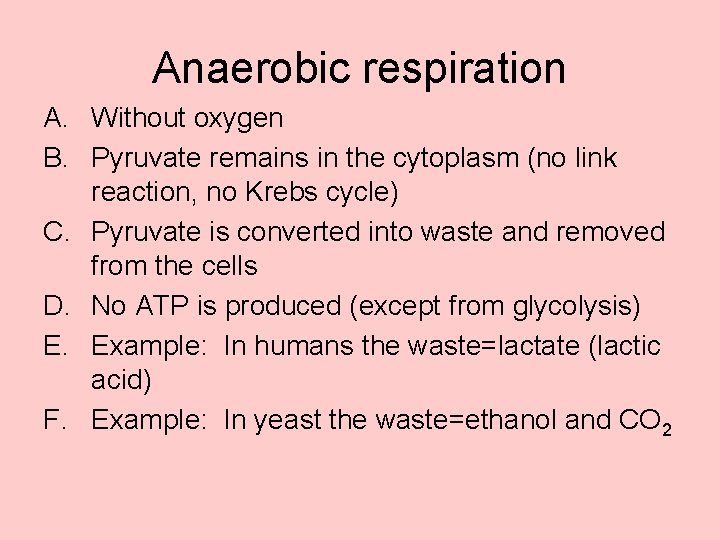 Anaerobic respiration

A. Without oxygen

B. Pyruvate remains in the cytoplasm (no link reaction, no Krebs cycle)

C. Pyruvate is converted into waste and removed from the cells

D. No ATP is produced (except from glycolysis)

E. Example: In humans the waste=lactate (lactic acid)

F. Example: In yeast the waste=ethanol and $CO_2$